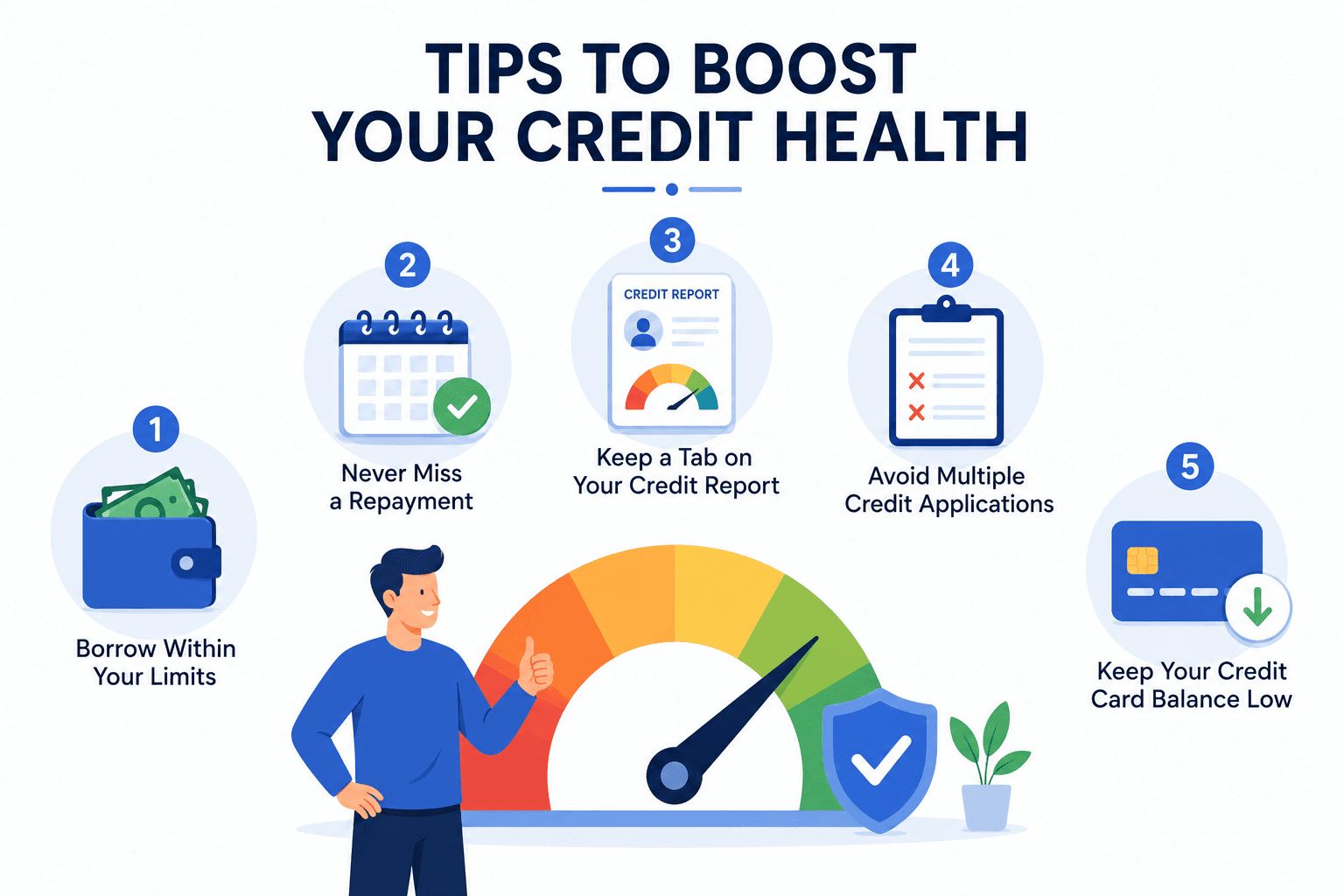 TIPS TO BOOST YOUR CREDIT HEALTH

1
Borrow Within Your Limits

2
Never Miss a Repayment

3
CREDIT REPORT
Keep a Tab on Your Credit Report

4
Avoid Multiple Credit Applications

5
Keep Your Credit Card Balance Low